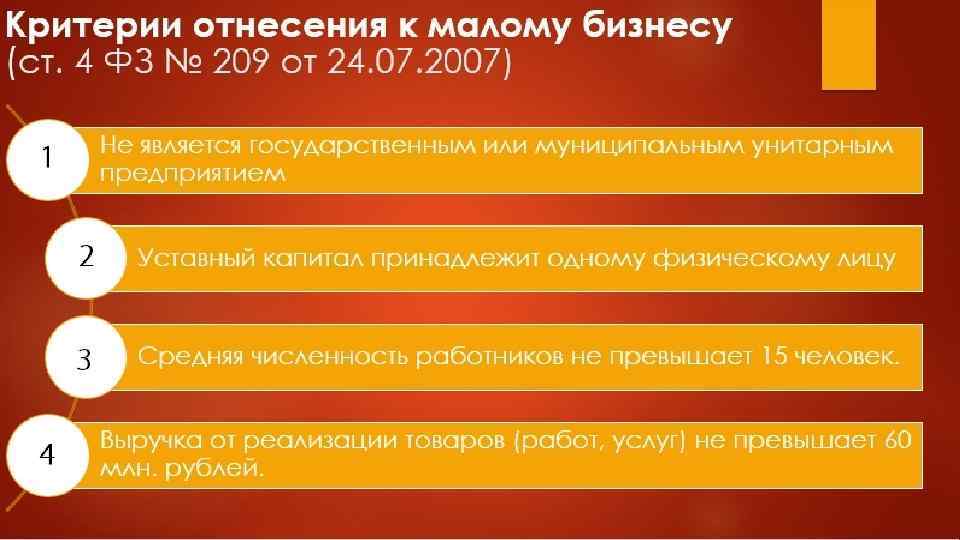 Критерии отнесения к малому бизнесу
(ст. 4 ФЗ № 209 от 24.07.2007)

1 Не является государственным или муниципальным унитарным предприятием

2 Уставный капитал принадлежит одному физическому лицу

3 Средняя численность работников не превышает 15 человек.

4 Выручка от реализации товаров (работ, услуг) не превышает 60 млн. рублей.